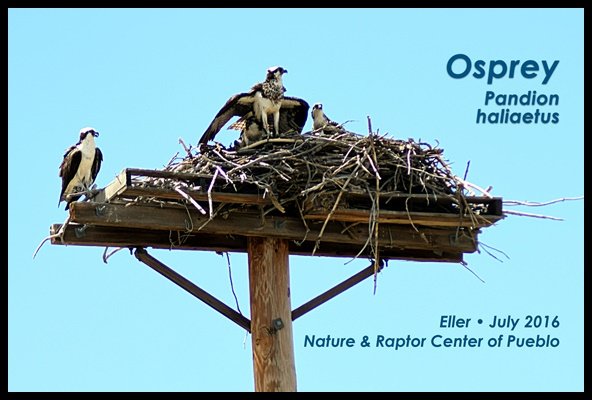 Osprey
Pandion haliaetus

Eller • July 2016
Nature & Raptor Center of Pueblo